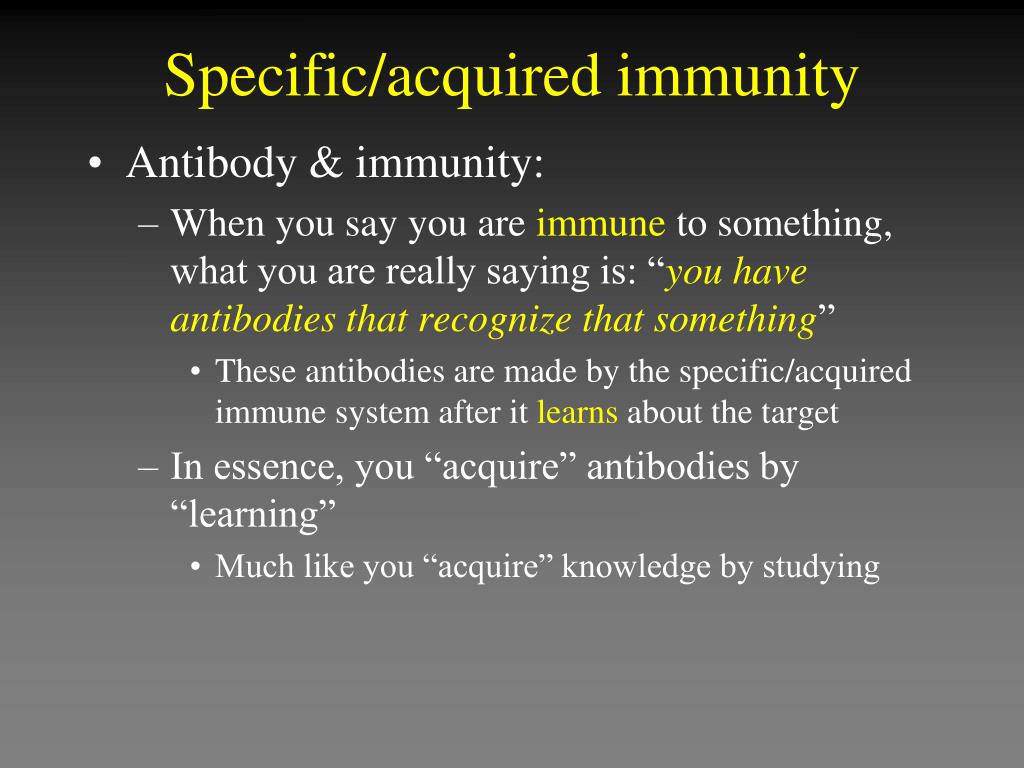 Specific/acquired immunity

• Antibody & immunity:
– When you say you are immune to something, what you are really saying is: “you have antibodies that recognize that something”
• These antibodies are made by the specific/acquired immune system after it learns about the target
– In essence, you “acquire” antibodies by “learning”
• Much like you “acquire” knowledge by studying